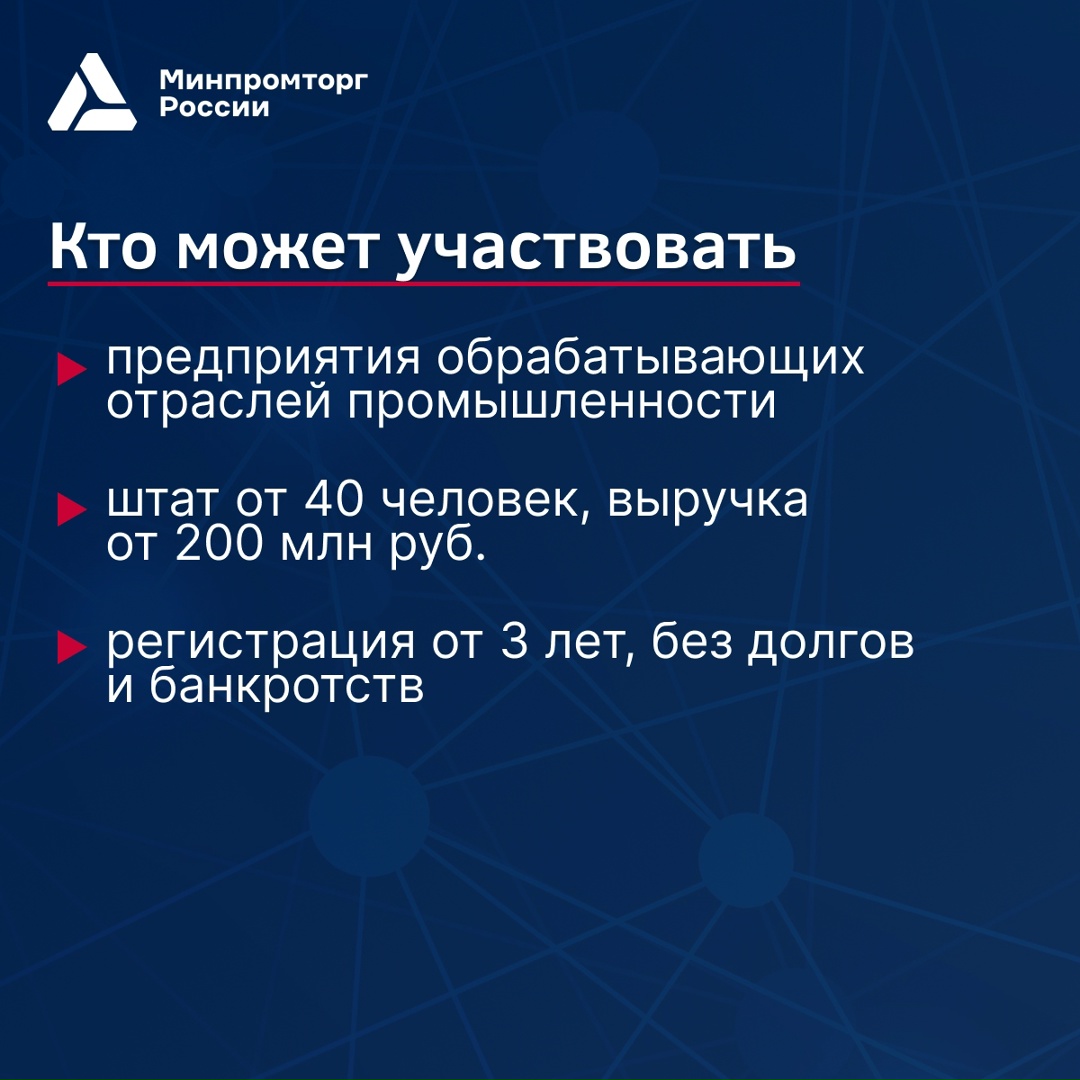 Минпромторг России

Кто может участвовать

предприятия обрабатывающих отраслей промышленности

штат от 40 человек, выручка от 200 млн руб.

регистрация от 3 лет, без долгов и банкротств